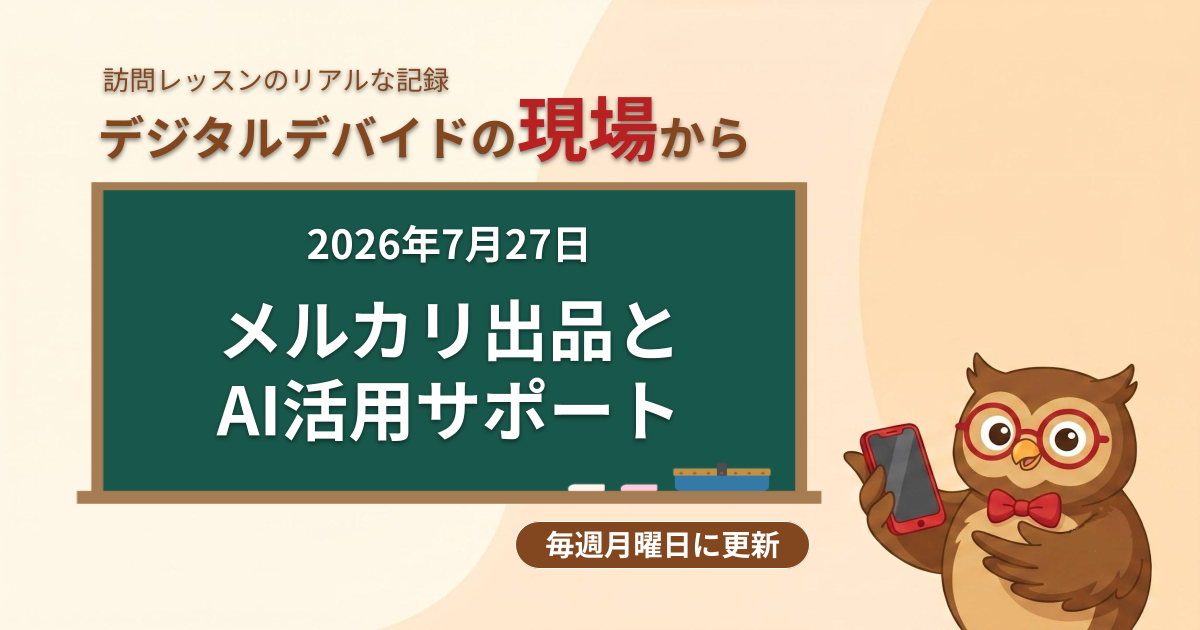 訪問レッスンのリアルな記録
デジタルデバイドの現場から

2026年7月27日

メルカリ出品と
AI活用サポート

毎週月曜日に更新